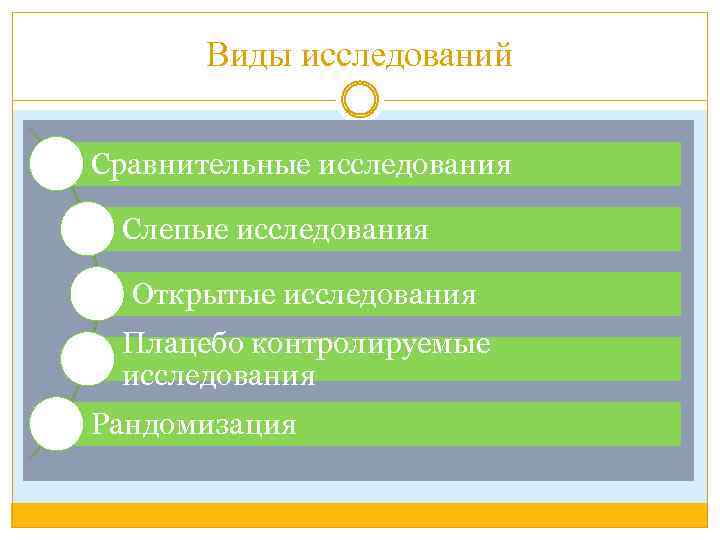 Виды исследований

Сравнительные исследования

Слепые исследования

Открытые исследования

Плацебо контролируемые исследования

Рандомизация